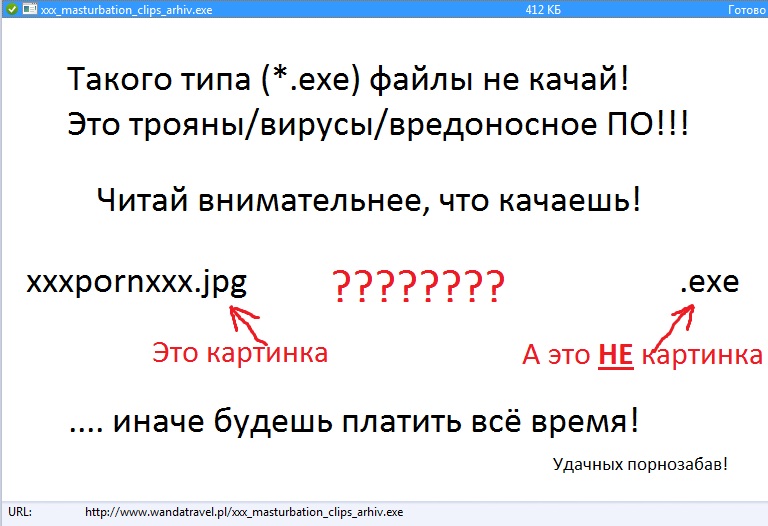 xxx_masturbation_clips_arhiv.exe 412 КБ Готово

Такого типа (*.exe) файлы не качай!
Это трояны/вирусы/вредоносное ПО!!!

Читай внимательнее, что качаешь!

xxxpornxxx.jpg ???????? .exe

Это картинка

А это НЕ картинка

.... иначе будешь платить всё время!

Удачных порнозабав!

URL: http://www.wandatravel.pl/xxx_masturbation_clips_arhiv.exe